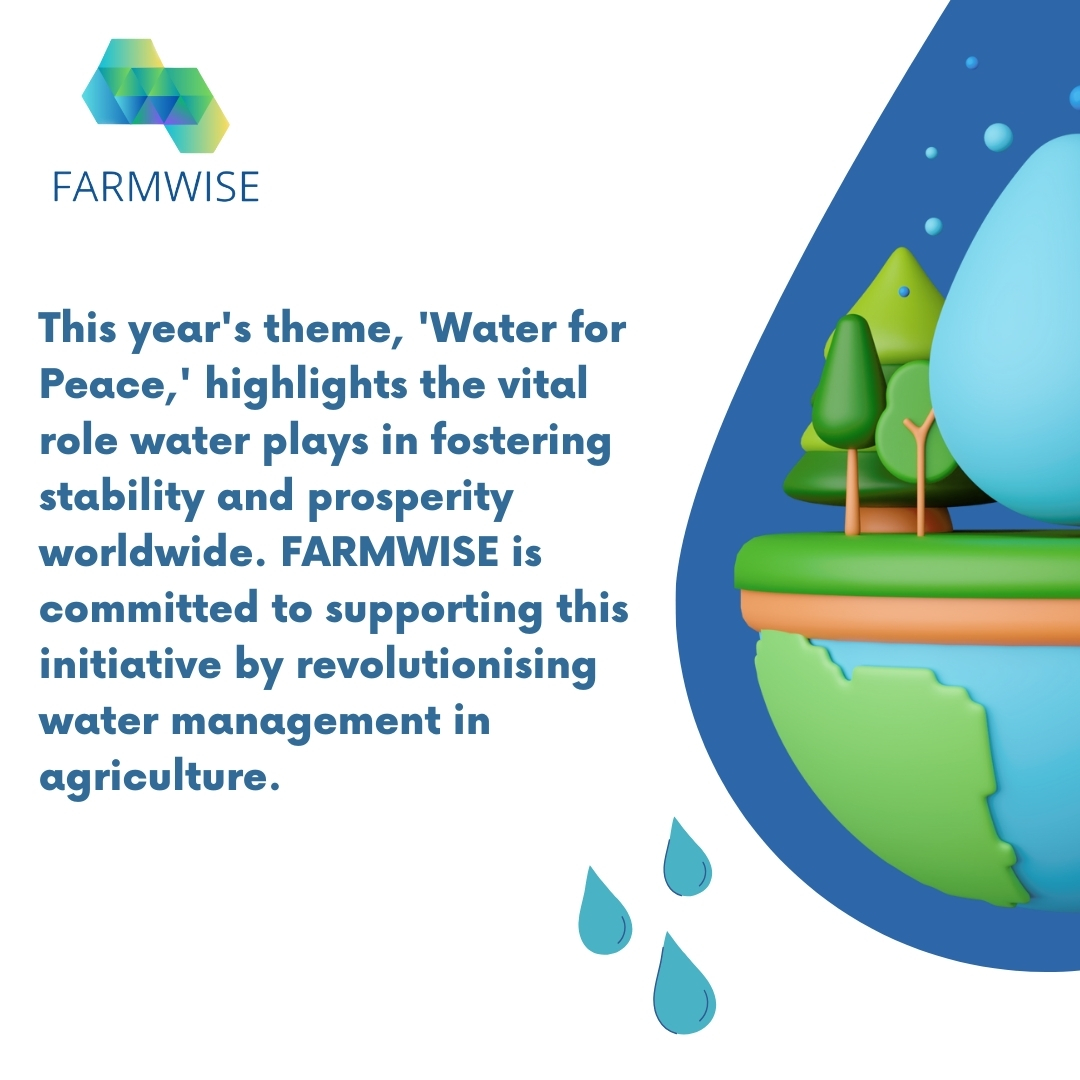 FARMWISE

This year's theme, 'Water for Peace,' highlights the vital role water plays in fostering stability and prosperity worldwide. FARMWISE is committed to supporting this initiative by revolutionising water management in agriculture.